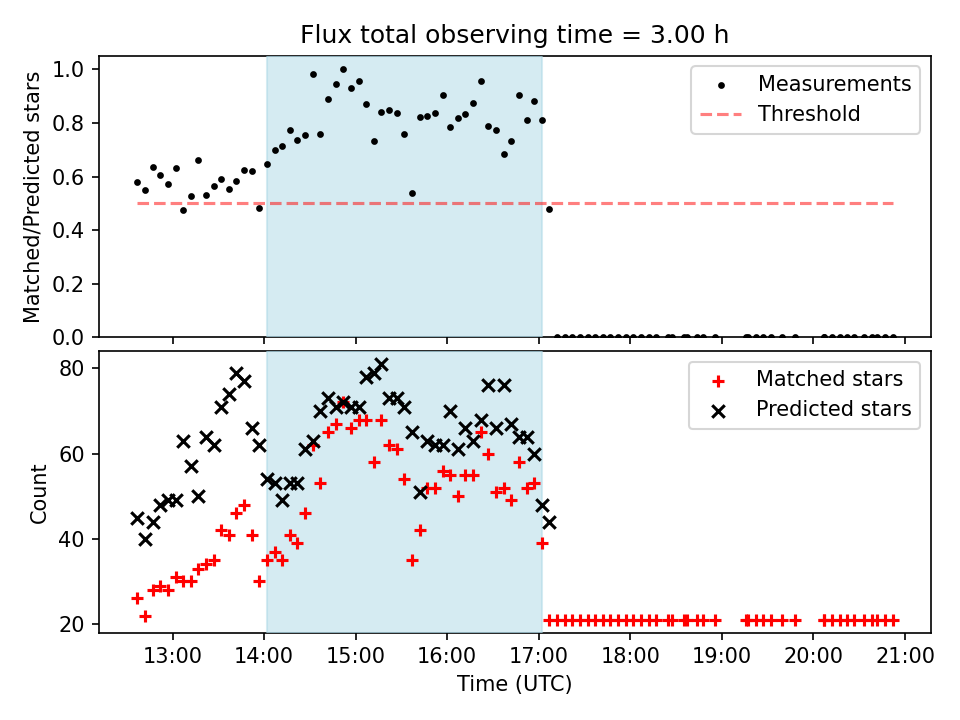 Flux total observing time = 3.00 h

Matched/Predicted stars

1.0
0.8
0.6
0.4
0.2
0.0

Measurements
Threshold

Count

80
60
40
20

Matched stars
Predicted stars

13:00
14:00
15:00
16:00
17:00
18:00
19:00
20:00
21:00

Time (UTC)